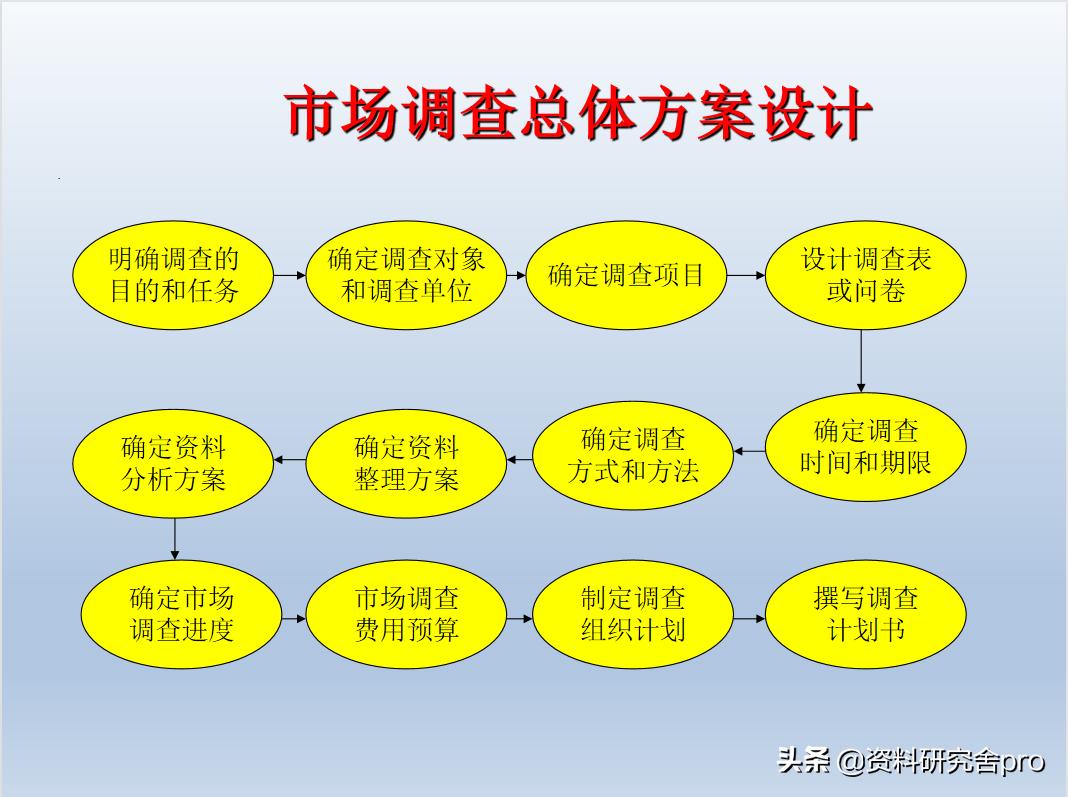 市场调查总体方案设计

明确调查的目的和任务

确定调查对象和调查单位

确定调查项目

设计调查表或问卷

确定调查时间和期限

确定调查方式和方法

确定资料整理方案

确定资料分析方案

确定市场调查进度

市场调查费用预算

制定调查组织计划

撰写调查计划书

头条 @资料研究舍pro